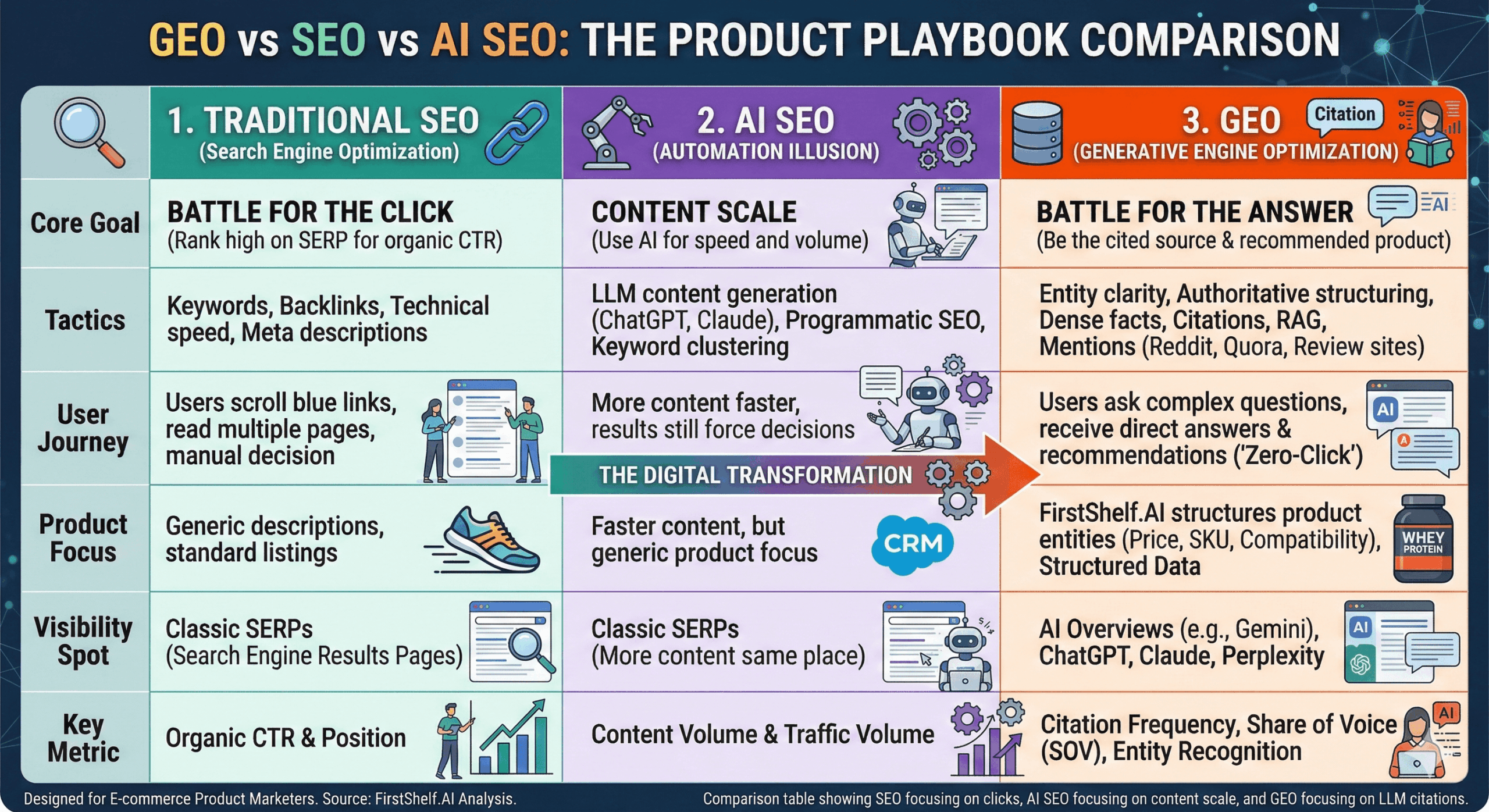 GEO vs SEO vs AI SEO: THE PRODUCT PLAYBOOK COMPARISON

| | 1. TRADITIONAL SEO (Search Engine Optimization) | 2. AI SEO (AUTOMATION ILLUSION) | 3. GEO (GENERATIVE ENGINE OPTIMIZATION) Citation |
|---|---|---|---|
| Core Goal | BATTLE FOR THE CLICK (Rank high on SERP for organic CTR) | CONTENT SCALE (Use AI for speed and volume) | BATTLE FOR THE ANSWER (Be the cited source & recommended product) AI |
| Tactics | Keywords, Backlinks, Technical speed, Meta descriptions | LLM content generation (ChatGPT, Claude), Programmatic SEO, Keyword clustering | Entity clarity, Authoritative structuring, Dense facts, Citations, RAG, Mentions (Reddit, Quora, Review sites) |
| User Journey | Users scroll blue links, read multiple pages, manual decision | More content faster, results still force decisions | Users ask complex questions, receive direct answers & recommendations ('Zero-Click') AI A |
| Product Focus | Generic descriptions, standard listings | Faster content, but generic product focus CRM | FirstShelf.AI structures product entities (Price, SKU, Compatibility), Structured Data WHEY PROTEIN |
| Visibility Spot | Classic SERPs (Search Engine Results Pages) | Classic SERPs (More content same place) | AI Overviews (e.g., Gemini), ChatGPT, Claude, Perplexity AI |
| Key Metric | Organic CTR & Position | Content Volume & Traffic Volume | Citation Frequency, Share of Voice (SOV), Entity Recognition AI |

THE DIGITAL TRANSFORMATION

Designed for E-commerce Product Marketers. Source: FirstShelf.AI Analysis.

Comparison table showing SEO focusing on clicks, AI SEO focusing on content scale, and GEO focusing on LLM citations.